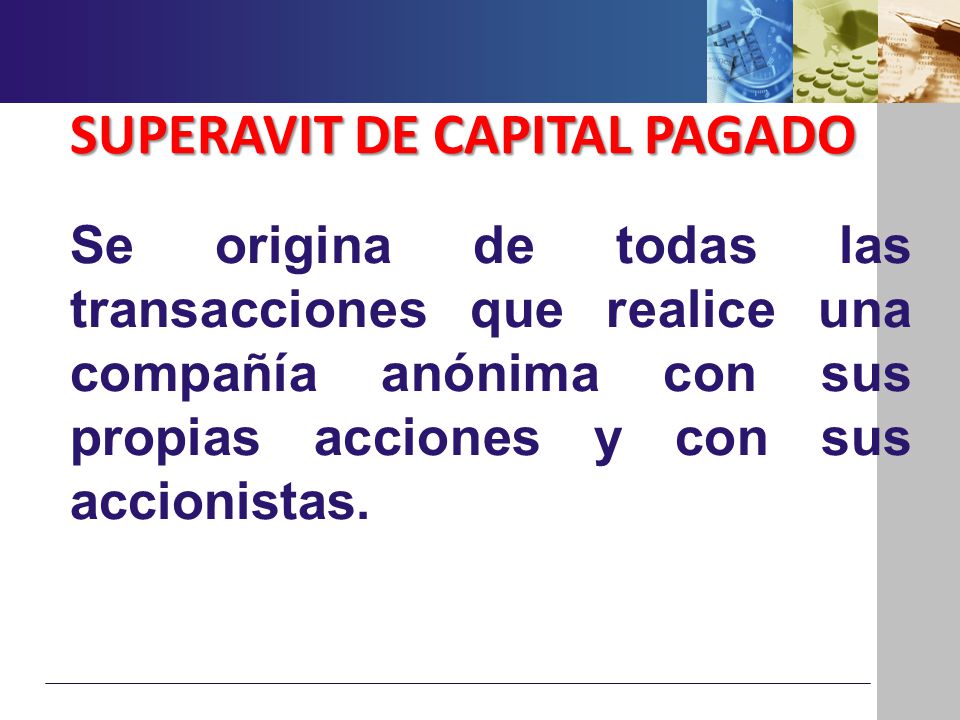 SUPERAVIT DE CAPITAL PAGADO

Se origina de todas las transacciones que realice una compañía anónima con sus propias acciones y con sus accionistas.